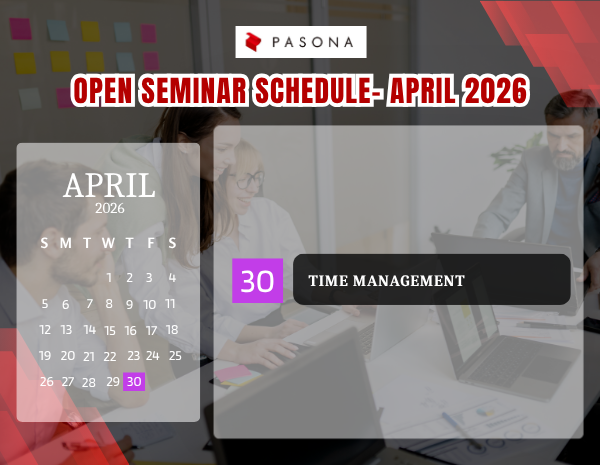 PASONA

OPEN SEMINAR SCHEDULE- APRIL 2026

APRIL
2026

| S | M | T | W | T | F | S |
|---|---|---|---|---|---|---|
| | | | 1 | 2 | 3 | 4 |
| 5 | 6 | 7 | 8 | 9 | 10 | 11 |
| 12 | 13 | 14 | 15 | 16 | 17 | 18 |
| 19 | 20 | 21 | 22 | 23 | 24 | 25 |
| 26 | 27 | 28 | 29 | 30 | | |

30 TIME MANAGEMENT